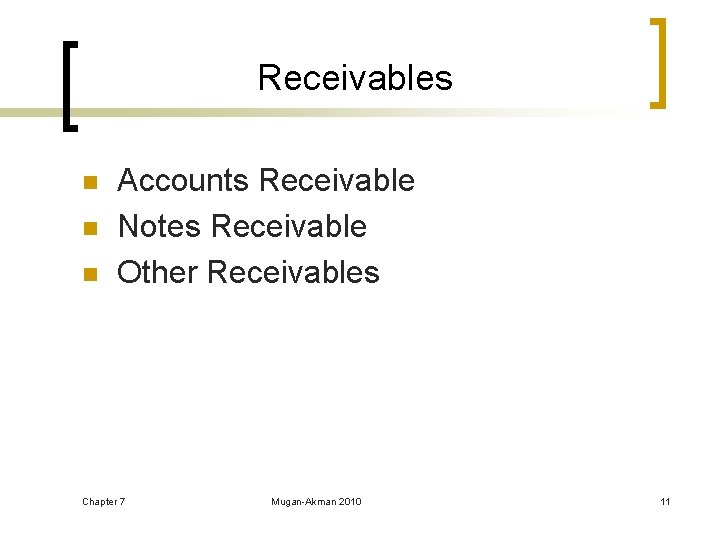 Receivables

- Accounts Receivable
- Notes Receivable
- Other Receivables

Chapter 7 Mugan-Akman 2010 11